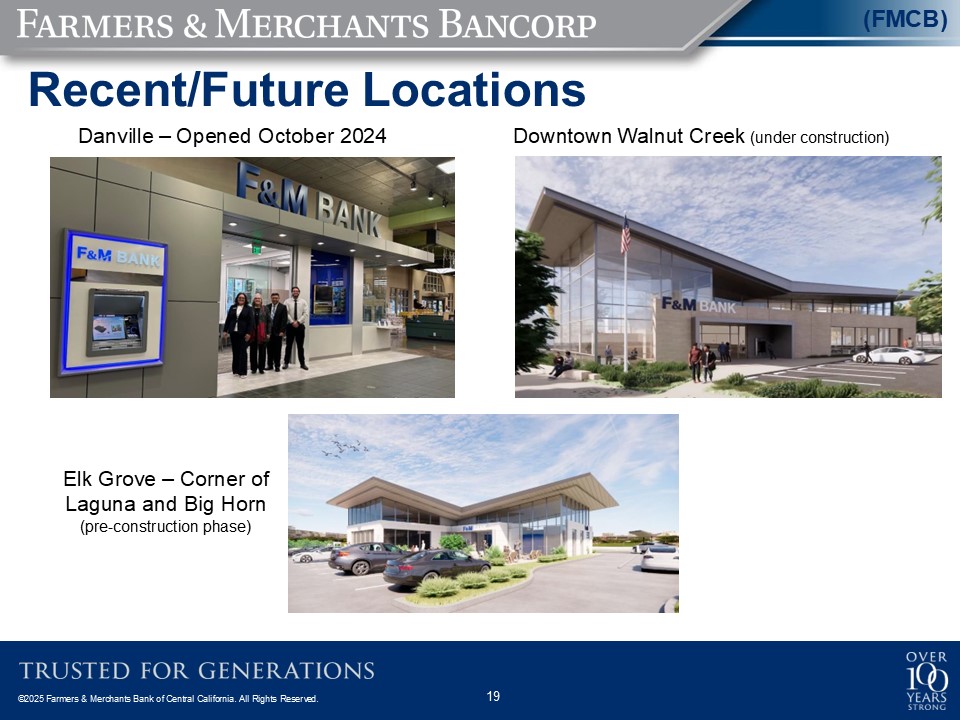 FARMERS & MERCHANTS BANCORP

(FMCB)

Recent/Future Locations

Danville – Opened October 2024

F&M BANK

F&M BANK

Downtown Walnut Creek (under construction)

F&M BANK

Elk Grove – Corner of Laguna and Big Horn
(pre-construction phase)

F&M

TRUSTED FOR GENERATIONS

©2025 Farmers & Merchants Bank of Central California. All Rights Reserved.

19

OVER 100 YEARS STRONG